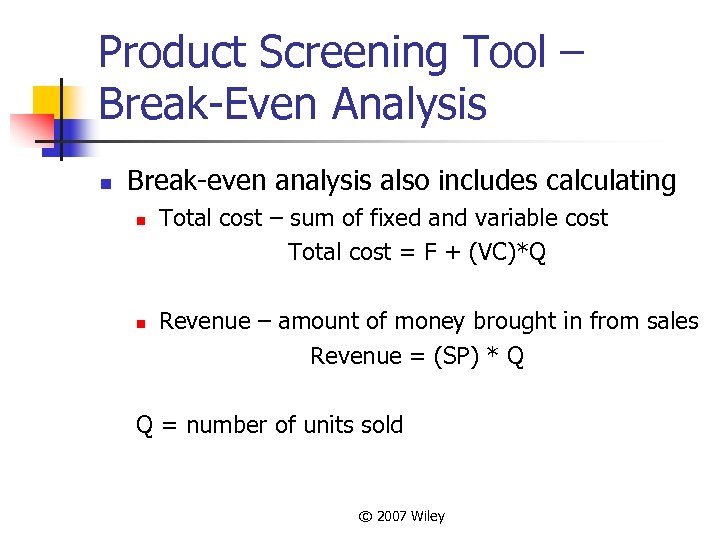 Product Screening Tool – Break-Even Analysis

Break-even analysis also includes calculating

Total cost – sum of fixed and variable cost

Total cost = F + (VC)*Q

Revenue – amount of money brought in from sales

Revenue = (SP) * Q

Q = number of units sold

© 2007 Wiley